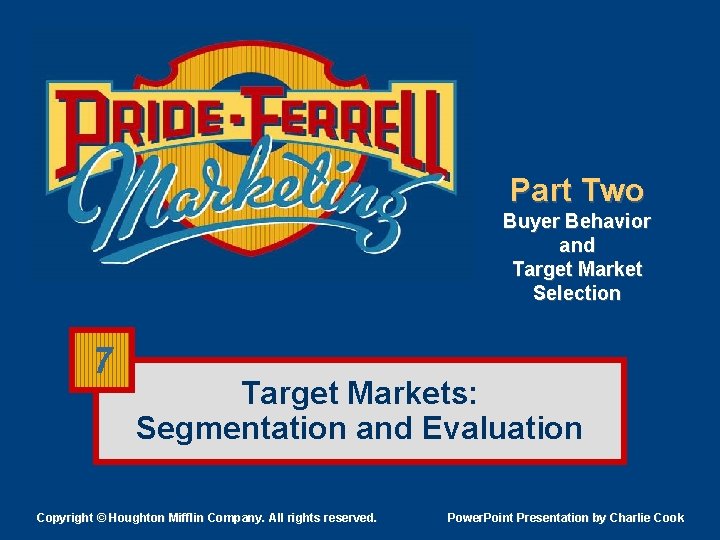 PRIDE-FERRELL
Marketing

Part Two
Buyer Behavior
and
Target Market
Selection

7

Target Markets:
Segmentation and Evaluation

Copyright © Houghton Mifflin Company. All rights reserved.

PowerPoint Presentation by Charlie Cook